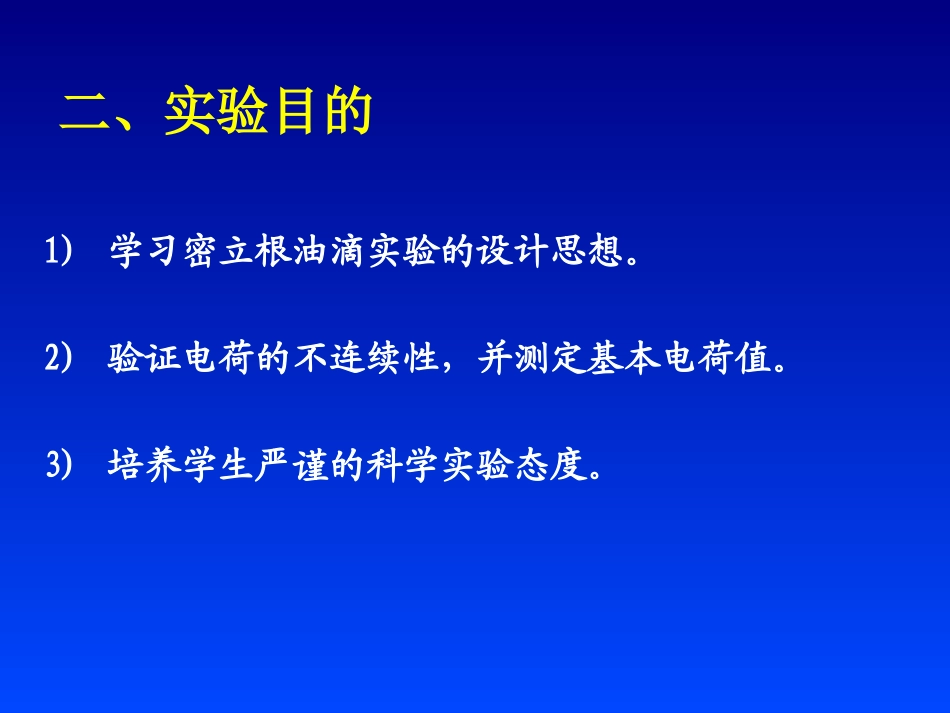 二、实验目的

1) 学习密立根油滴实验的设计思想。

2) 验证电荷的不连续性，并测定基本电荷值。

3) 培养学生严谨的科学实验态度。